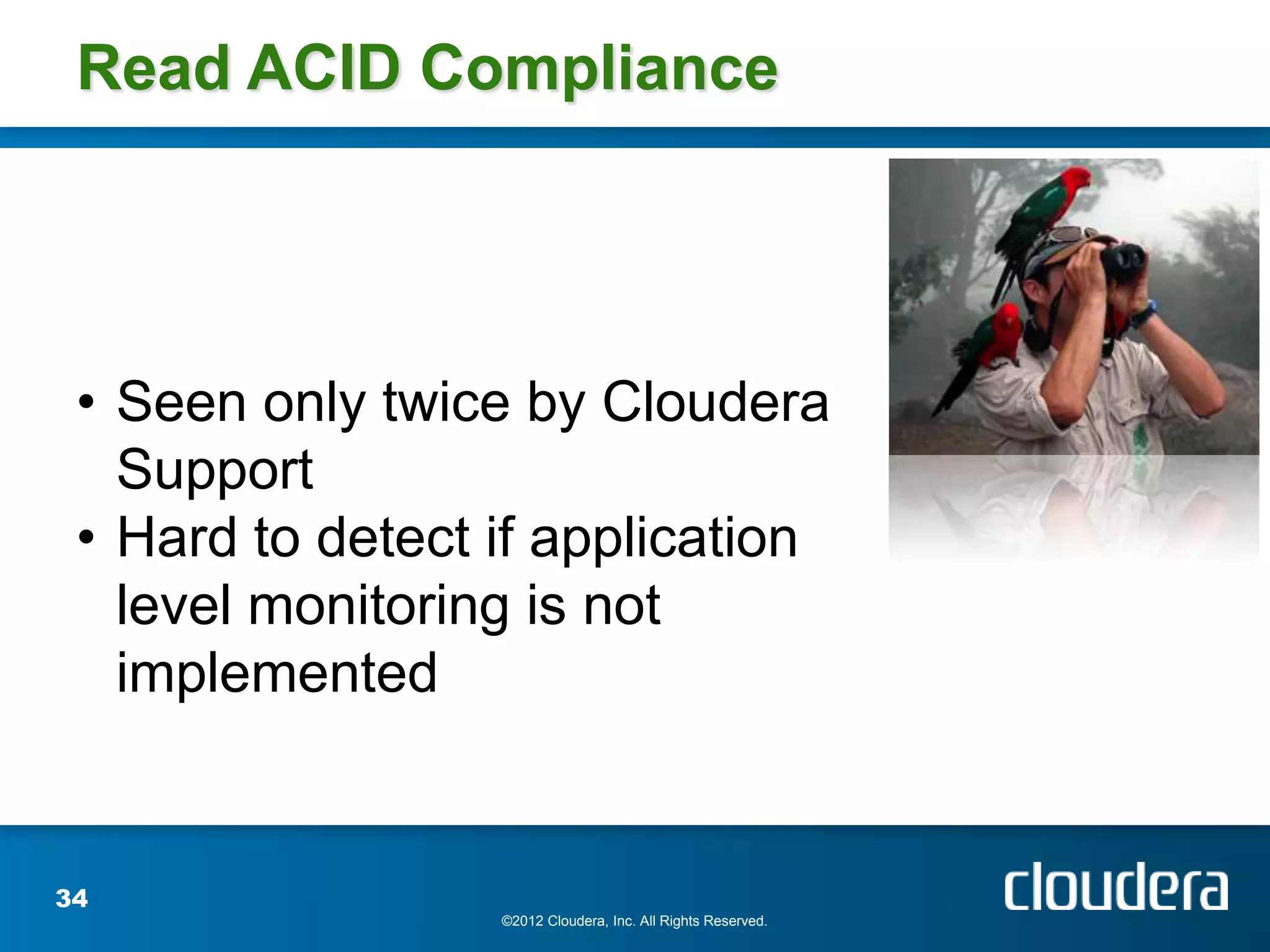 Read ACID Compliance

• Seen only twice by Cloudera Support
• Hard to detect if application level monitoring is not implemented

34

©2012 Cloudera, Inc. All Rights Reserved.

cloudera